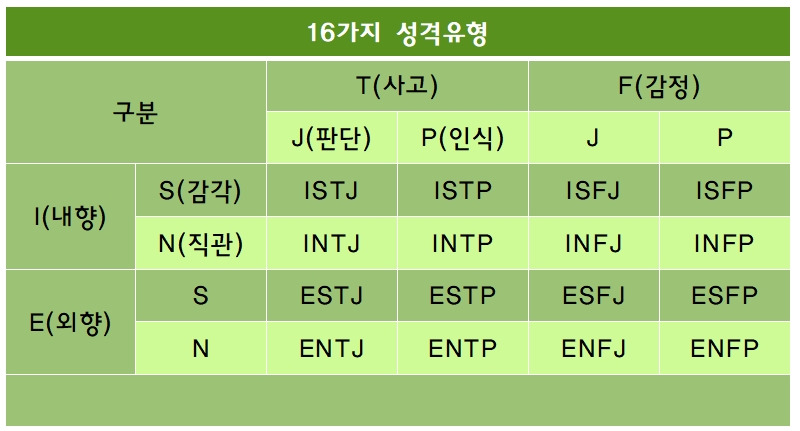 16가지 성격유형

| 구분 | | T(사고) | | F(감정) | |
|---|---|---|---|---|---|
| | | J(판단) | P(인식) | J | P |
| I(내향) | S(감각) | ISTJ | ISTP | ISFJ | ISFP |
| | N(직관) | INTJ | INTP | INFJ | INFP |
| E(외향) | S | ESTJ | ESTP | ESFJ | ESFP |
| | N | ENTJ | ENTP | ENFJ | ENFP |